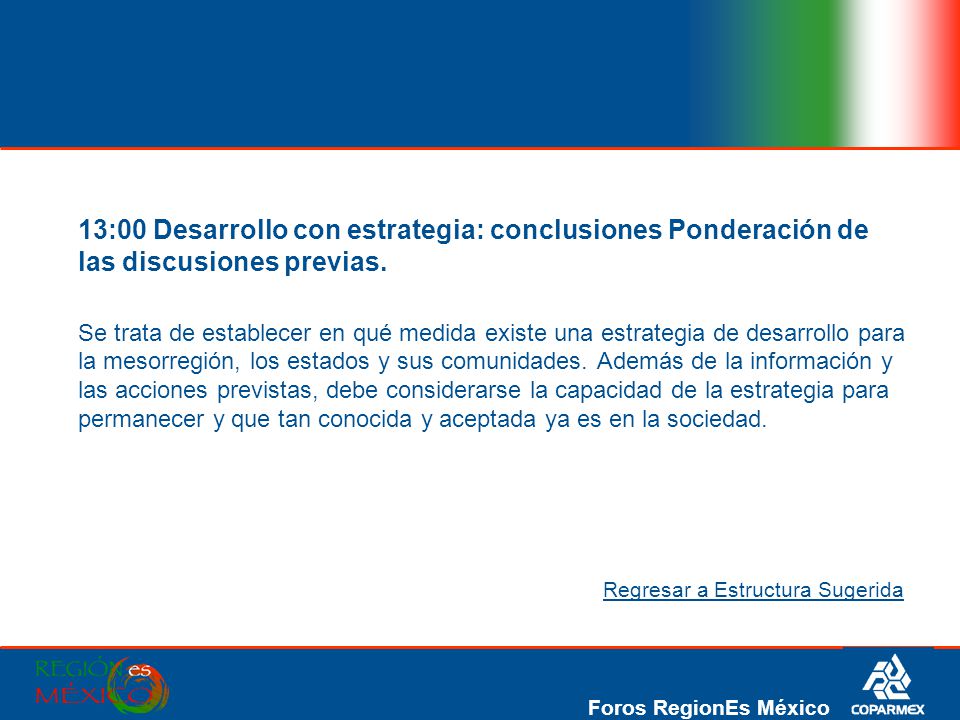 13:00 Desarrollo con estrategia: conclusiones Ponderación de las discusiones previas.

Se trata de establecer en qué medida existe una estrategia de desarrollo para la mesorregión, los estados y sus comunidades. Además de la información y las acciones previstas, debe considerarse la capacidad de la estrategia para permanecer y que tan conocida y aceptada ya es en la sociedad.

Regresar a Estructura Sugerida

REGIÓN es MÉXICO

Foros RegionEs México

COPARMEX